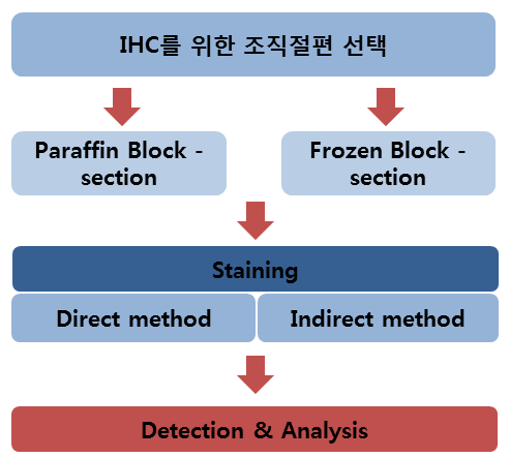 IHC를 위한 조직절편 선택

Paraffin Block - section

Frozen Block - section

Staining

Direct method

Indirect method

Detection & Analysis